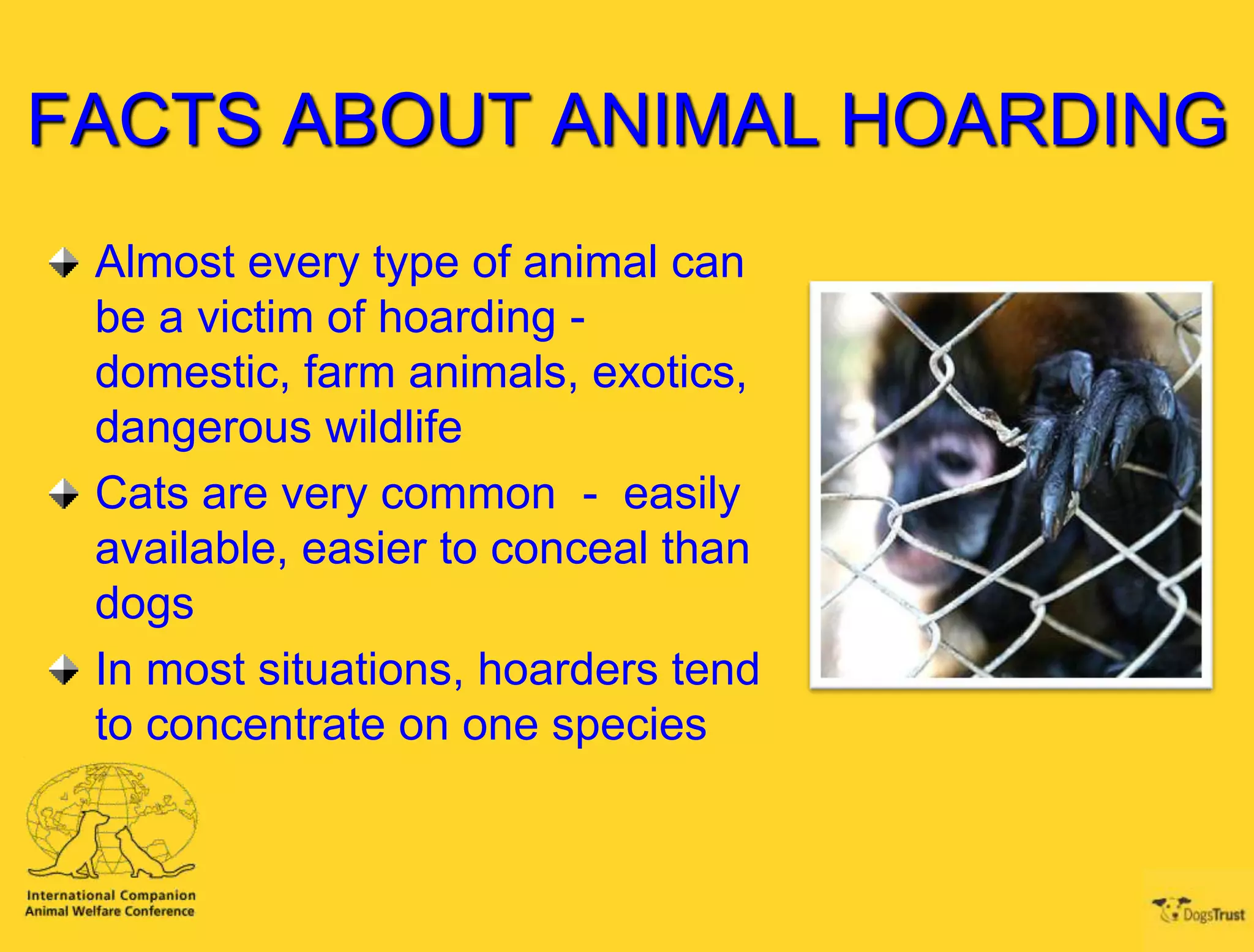 FACTS ABOUT ANIMAL HOARDING

Almost every type of animal can be a victim of hoarding - domestic, farm animals, exotics, dangerous wildlife

Cats are very common - easily available, easier to conceal than dogs

In most situations, hoarders tend to concentrate on one species

International Companion Animal Welfare Conference

DogsTrust